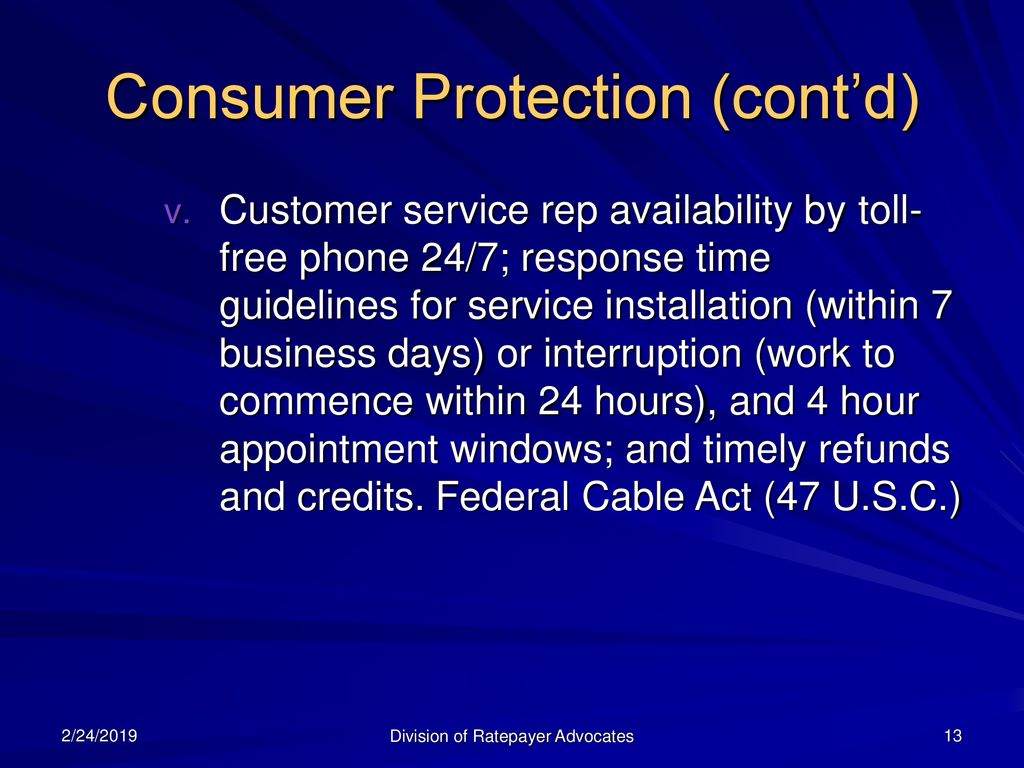 Consumer Protection (cont’d)

v. Customer service rep availability by toll-free phone 24/7; response time guidelines for service installation (within 7 business days) or interruption (work to commence within 24 hours), and 4 hour appointment windows; and timely refunds and credits. Federal Cable Act (47 U.S.C.)

2/24/2019

Division of Ratepayer Advocates

13